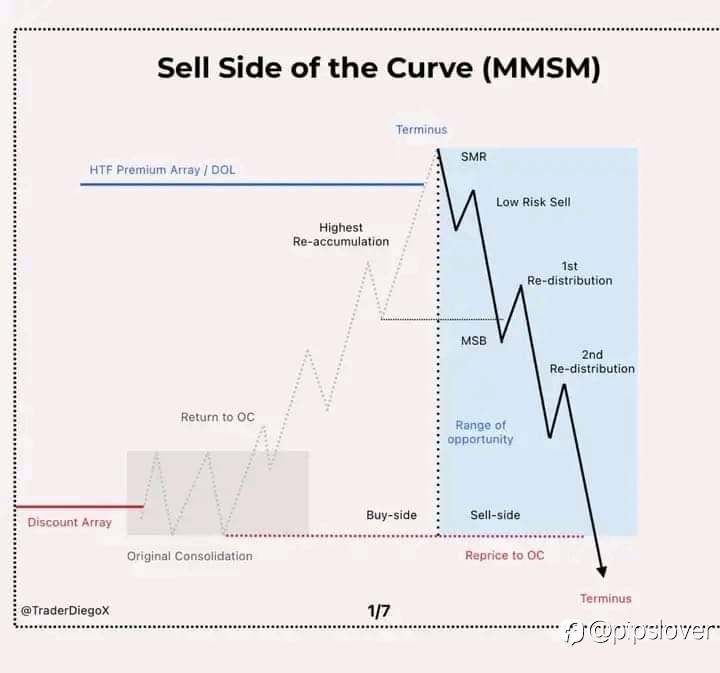 Sell Side of the Curve (MMSM)

Terminus

HTF Premium Array / DOL

SMR

Low Risk Sell

Highest
Re-accumulation

1st
Re-distribution

MSB

2nd
Re-distribution

Return to OC

Range of
opportunity

Discount Array

Buy-side

Sell-side

Original Consolidation

Reprice to OC

Terminus

@TraderDiegoX

1/7

@pipslover